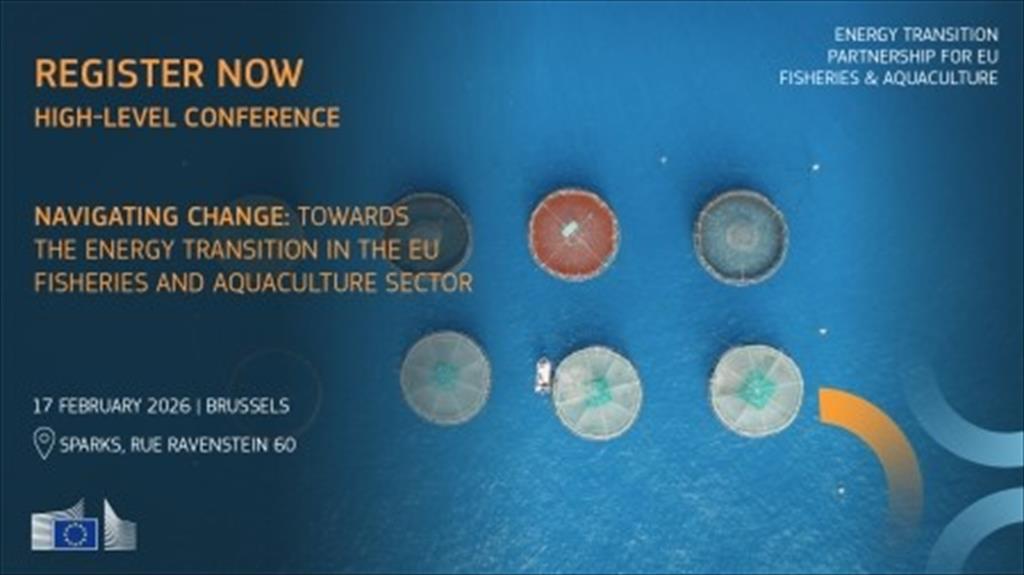 REGISTER NOW
HIGH-LEVEL CONFERENCE

ENERGY TRANSITION PARTNERSHIP FOR EU FISHERIES & AQUACULTURE

NAVIGATING CHANGE: TOWARDS THE ENERGY TRANSITION IN THE EU FISHERIES AND AQUACULTURE SECTOR

17 FEBRUARY 2026 | BRUSSELS

SPARKS, RUE RAVENSTEIN 60